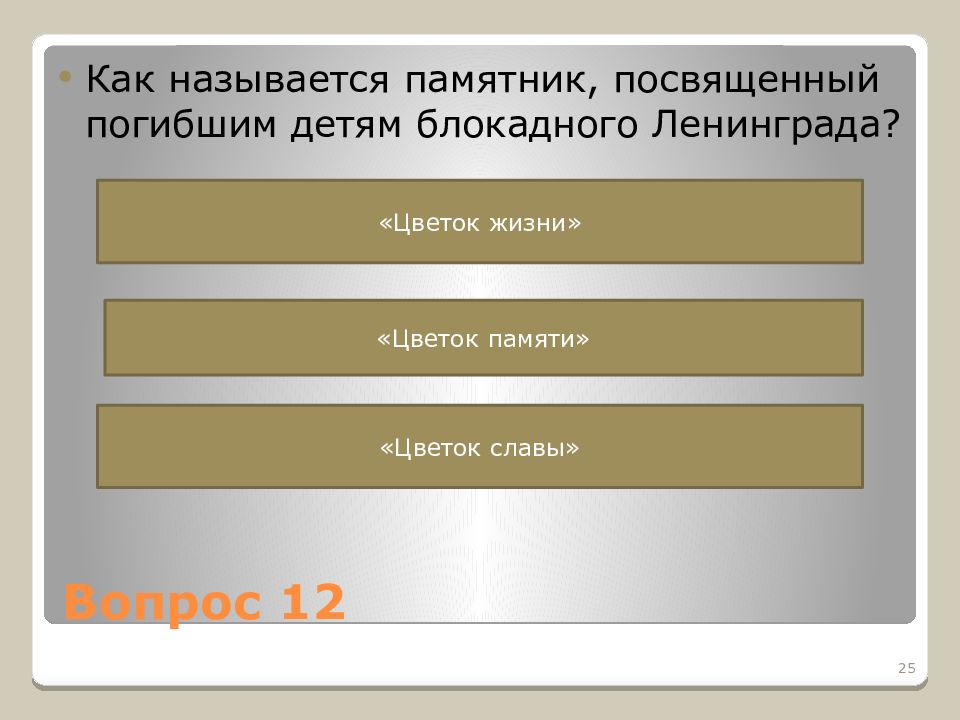 • Как называется памятник, посвященный погибшим детям блокадного Ленинграда?

«Цветок жизни»

«Цветок памяти»

«Цветок славы»

Вопрос 12

25